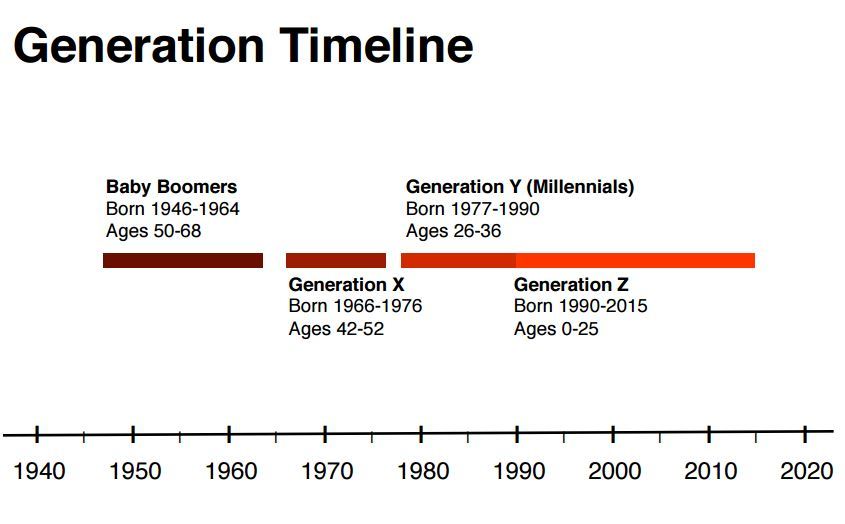 Generation Timeline

Baby Boomers
Born 1946-1964
Ages 50-68

Generation Y (Millennials)
Born 1977-1990
Ages 26-36

Generation X
Born 1966-1976
Ages 42-52

Generation Z
Born 1990-2015
Ages 0-25

1940 1950 1960 1970 1980 1990 2000 2010 2020